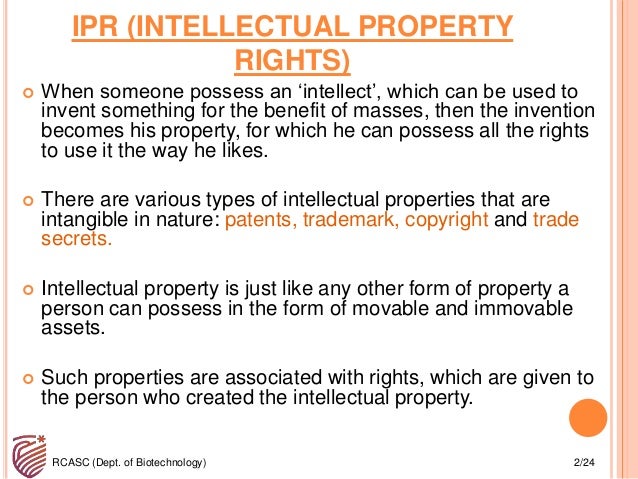 IPR (INTELLECTUAL PROPERTY RIGHTS)

When someone possess an ‘intellect’, which can be used to invent something for the benefit of masses, then the invention becomes his property, for which he can possess all the rights to use it the way he likes.

There are various types of intellectual properties that are intangible in nature: patents, trademark, copyright and trade secrets.

Intellectual property is just like any other form of property a person can possess in the form of movable and immovable assets.

Such properties are associated with rights, which are given to the person who created the intellectual property.

RCASC (Dept. of Biotechnology)

2/24